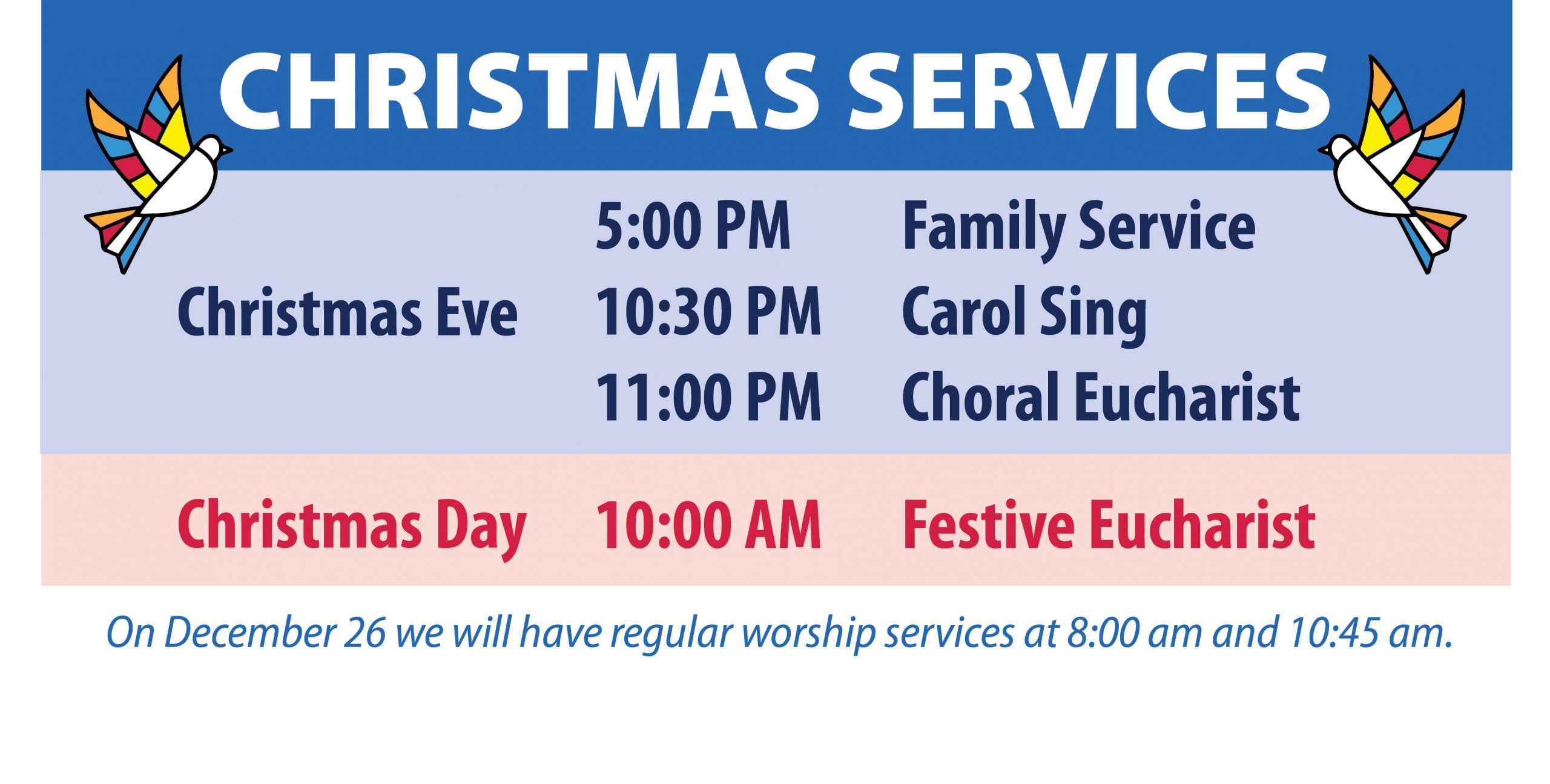 CHRISTMAS SERVICES

| | | |
|---|---|---|
| | 5:00 PM | Family Service |
| Christmas Eve | 10:30 PM | Carol Sing |
| | 11:00 PM | Choral Eucharist |
| Christmas Day | 10:00 AM | Festive Eucharist |

On December 26 we will have regular worship services at 8:00 am and 10:45 am.